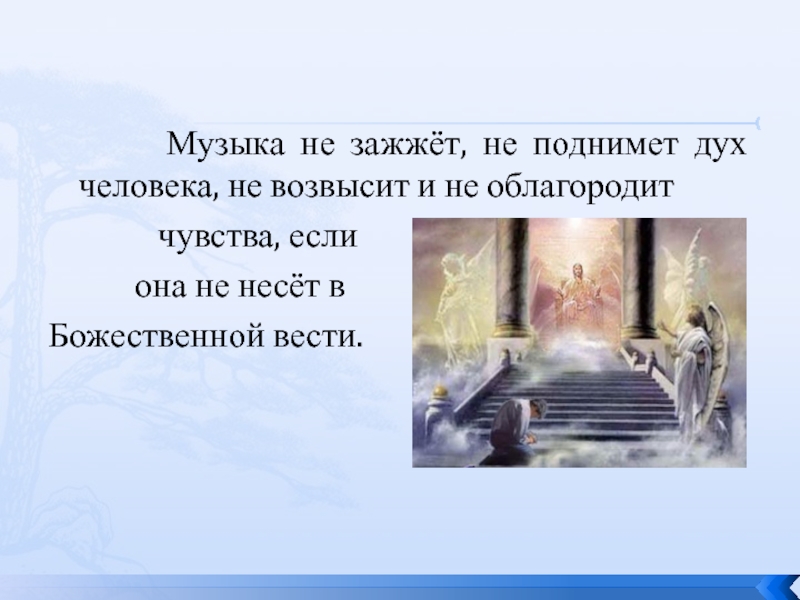 Музыка не зажжёт, не поднимет дух человека, не возвысит и не облагородит чувства, если она не несёт в Божественной вести.